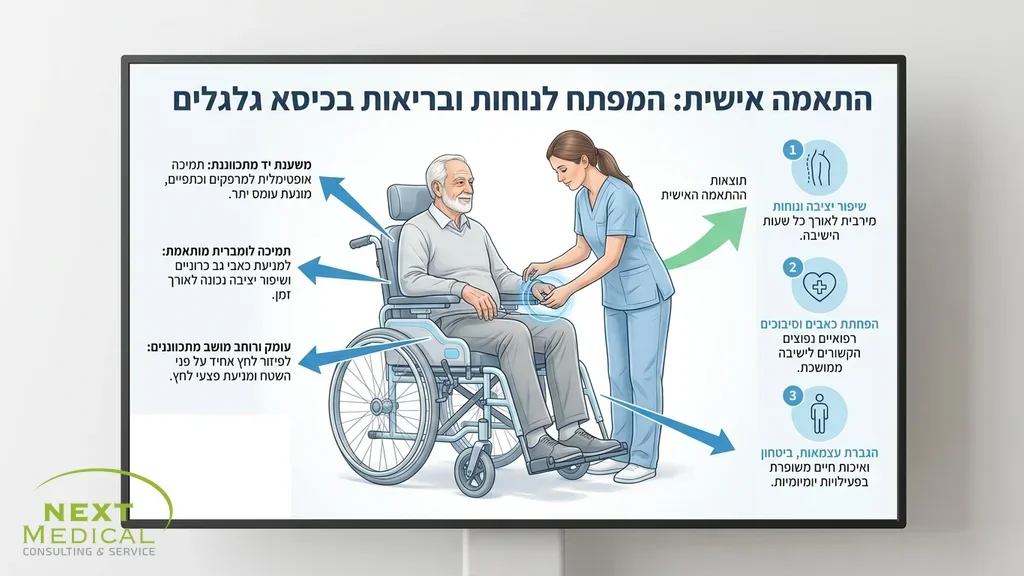 התאמה אישית: המפתח לנוחות ובריאות בכיסא גלגלים

משענת יד מתכווננת: תמיכה אופטימלית למרפקים וכתפיים, מונעת עומס יתר.

תמיכה לומברית מותאמת: למניעת כאבי גב כרוניים ושיפור יציבה נכונה לאורך זמן.

עומק ורוחב מושב מתכווננים: לפיזור לחץ אחיד על פני השטח ומניעת פצעי לחץ.

תוצאות ההתאמה האישית

1
שיפור יציבה ונוחות
מירבית לאורך כל שעות הישיבה.

2
הפחתת כאבים וסיבוכים
רפואיים נפוצים הקשורים לישיבה ממושכת.

3
הגברת עצמאות, ביטחון
ואיכות חיים משופרת בפעילויות יומיומיות.

NEXT MEDICAL
CONSULTING & SERVICE